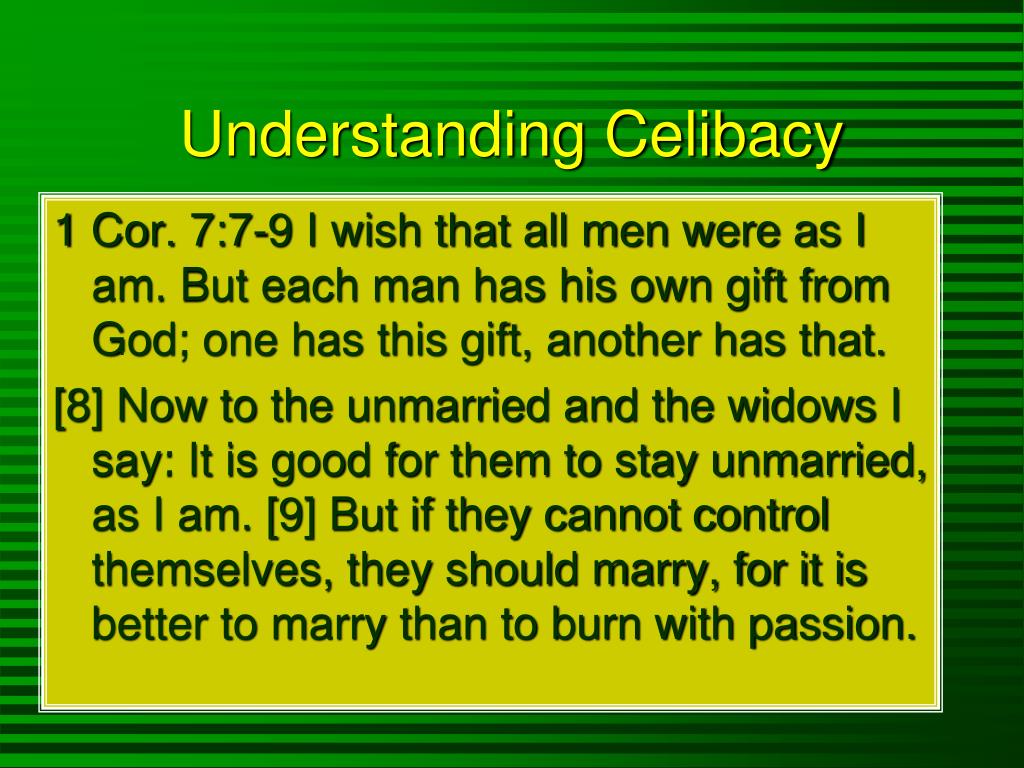 Understanding Celibacy

1 Cor. 7:7-9 I wish that all men were as I am. But each man has his own gift from God; one has this gift, another has that.

[8] Now to the unmarried and the widows I say: It is good for them to stay unmarried, as I am. [9] But if they cannot control themselves, they should marry, for it is better to marry than to burn with passion.